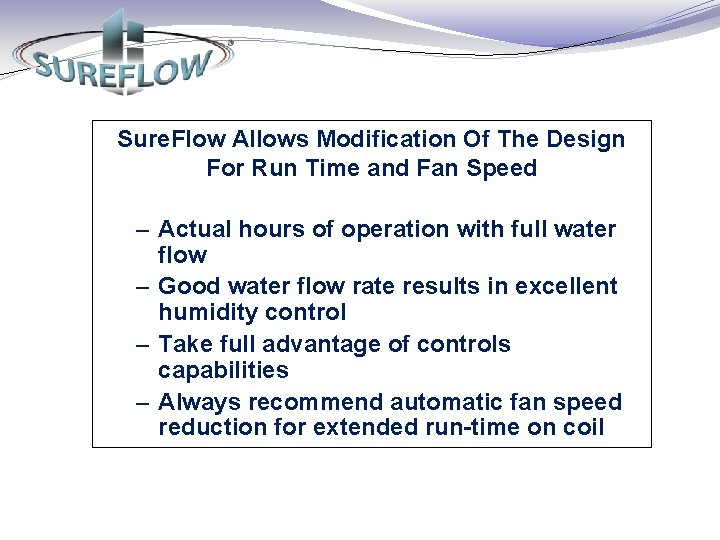 SUREFLOW®

SureFlow Allows Modification Of The Design For Run Time and Fan Speed

– Actual hours of operation with full water flow
– Good water flow rate results in excellent humidity control
– Take full advantage of controls capabilities
– Always recommend automatic fan speed reduction for extended run-time on coil